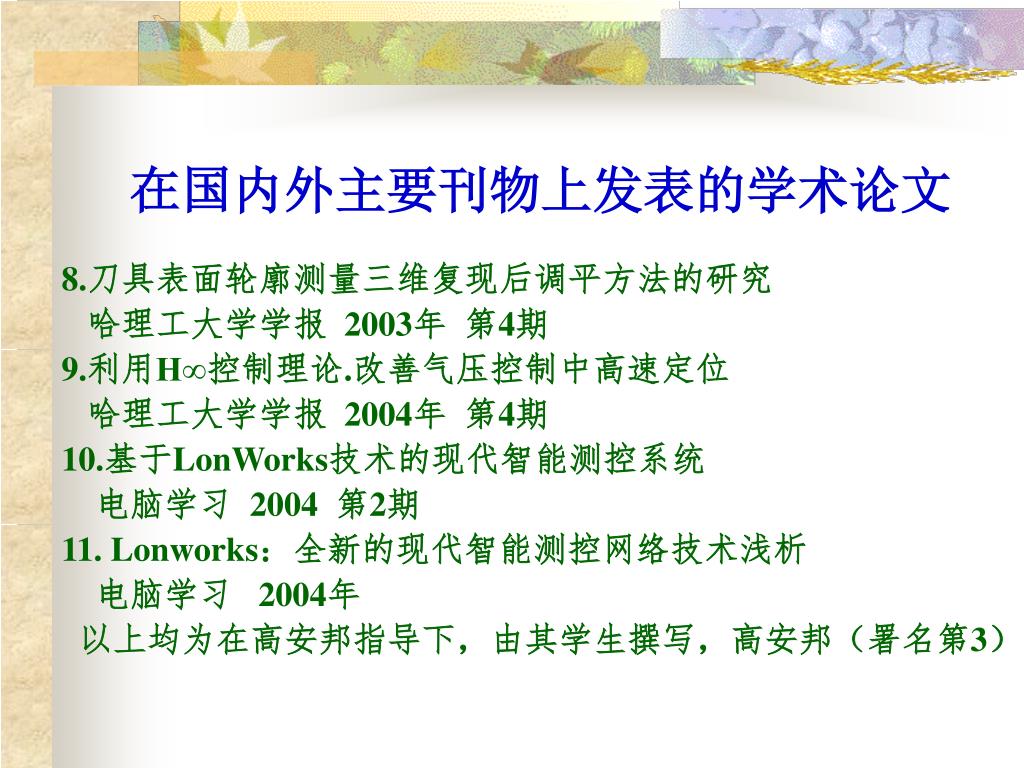 在国内外主要刊物上发表的学术论文

8.刀具表面轮廓测量三维复现后调平方法的研究
哈理工大学学报 2003年 第4期
9.利用H∞控制理论.改善气压控制中高速定位
哈理工大学学报 2004年 第4期
10.基于LonWorks技术的现代智能测控系统
电脑学习 2004 第2期
11. Lonworks：全新的现代智能测控网络技术浅析
电脑学习 2004年
以上均为在高安邦指导下，由其学生撰写，高安邦（署名第3）